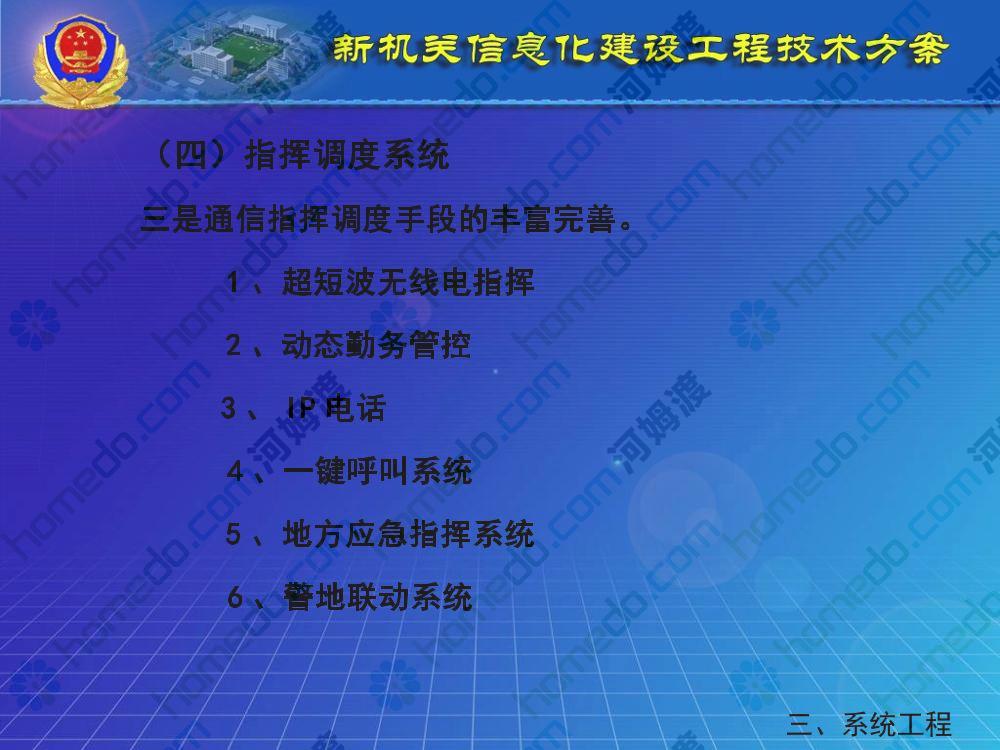 新机关信息化建设工程技术方案

（四）指挥调度系统

三是通信指挥调度手段的丰富完善。

1、超短波无线电指挥

2、动态勤务管控

3、IP电话

4、一键呼叫系统

5、地方应急指挥系统

6、警地联动系统

三、系统工程

homedo.com 河姆渡